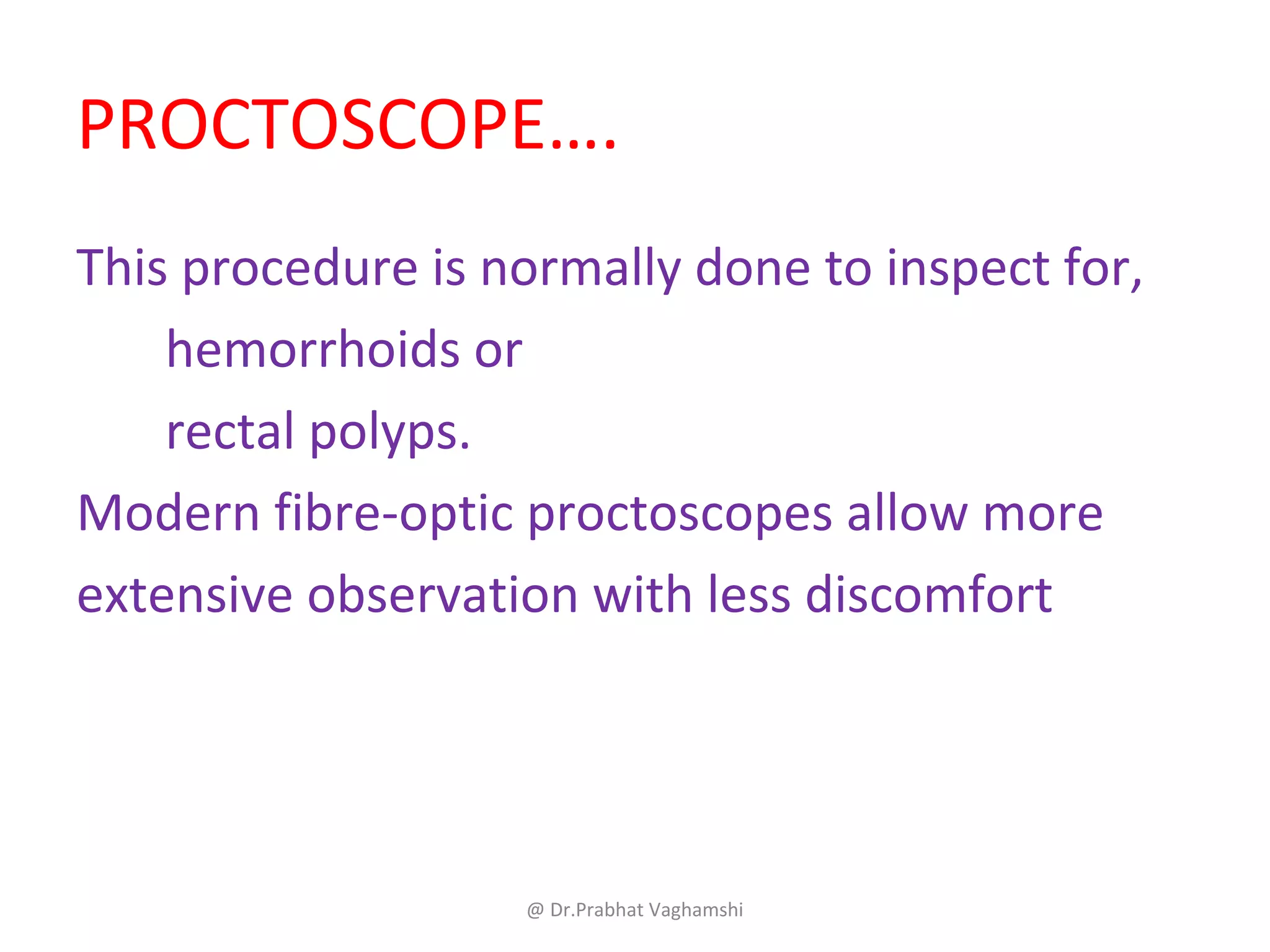 PROCTOSCOPE….

This procedure is normally done to inspect for,

hemorrhoids or

rectal polyps.

Modern fibre-optic proctoscopes allow more extensive observation with less discomfort

@ Dr.Prabhat Vaghamshi